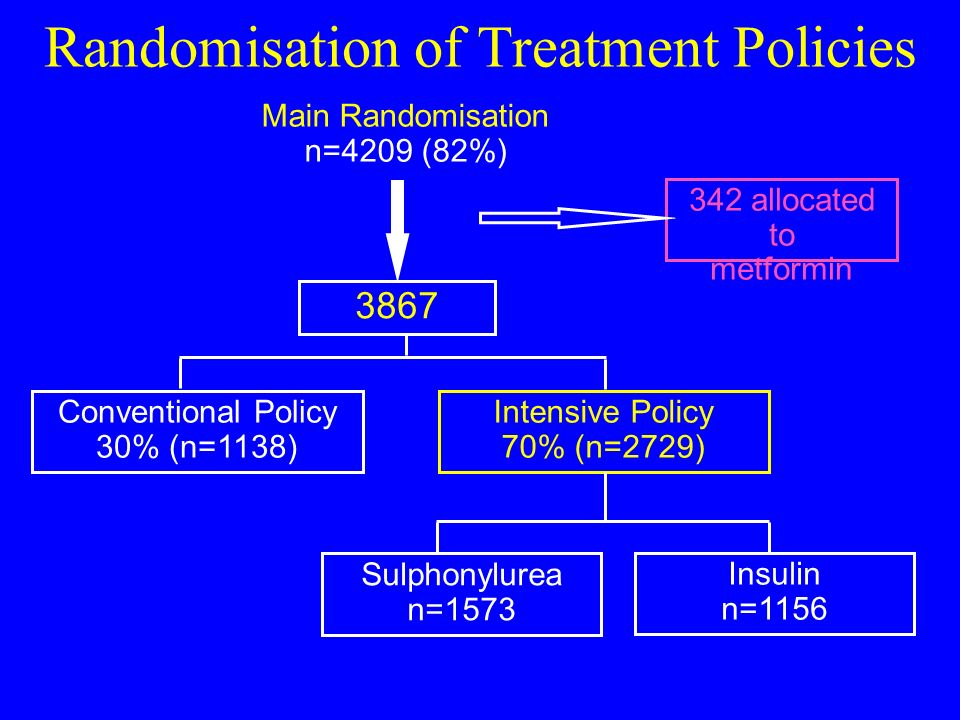 Randomisation of Treatment Policies

Main Randomisation
n=4209 (82%)

342 allocated to metformin

3867

Conventional Policy
30% (n=1138)

Intensive Policy
70% (n=2729)

Sulphonylurea
n=1573

Insulin
n=1156